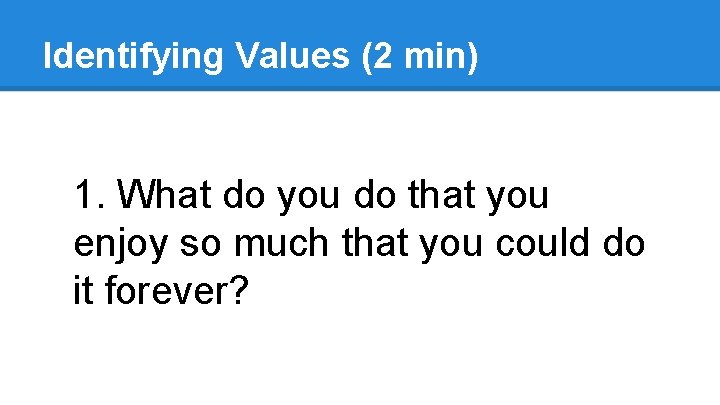 Identifying Values (2 min)

1. What do you do that you enjoy so much that you could do it forever?